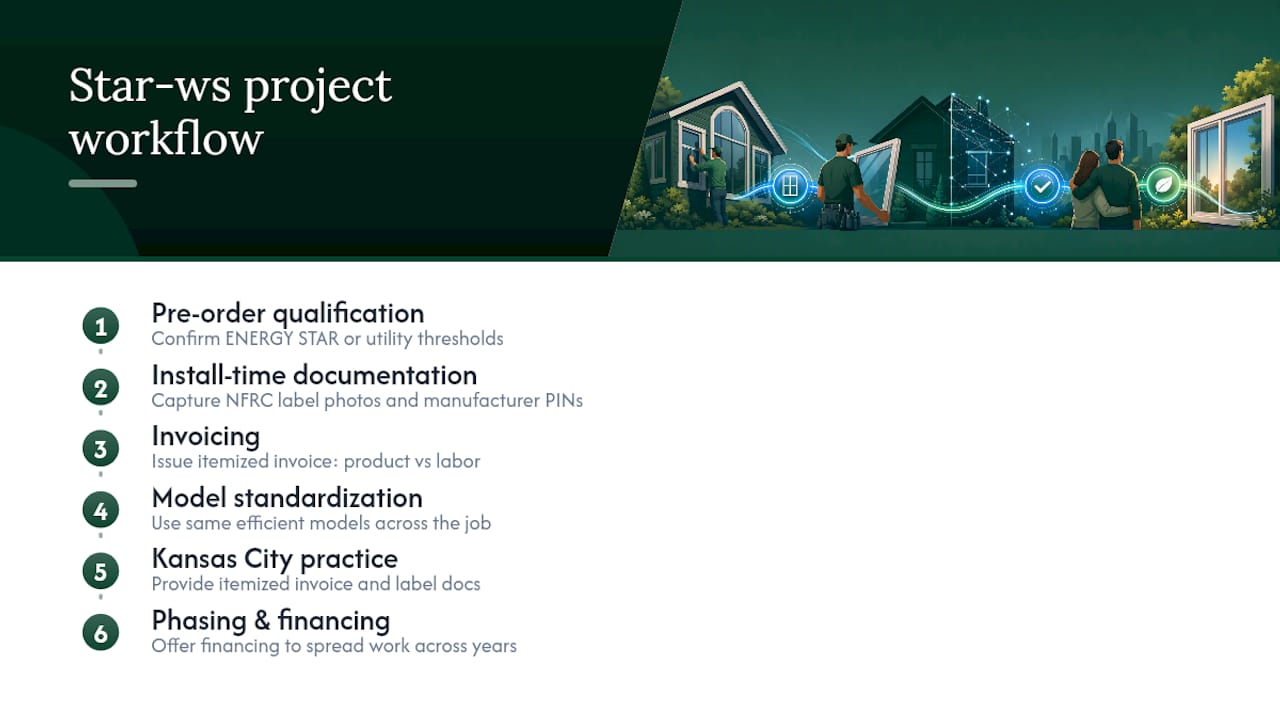 Star-ws project workflow

1 Pre-order qualification
Confirm ENERGY STAR or utility thresholds

2 Install-time documentation
Capture NFRC label photos and manufacturer PINs

3 Invoicing
Issue itemized invoice: product vs labor

4 Model standardization
Use same efficient models across the job

5 Kansas City practice
Provide itemized invoice and label docs

6 Phasing & financing
Offer financing to spread work across years